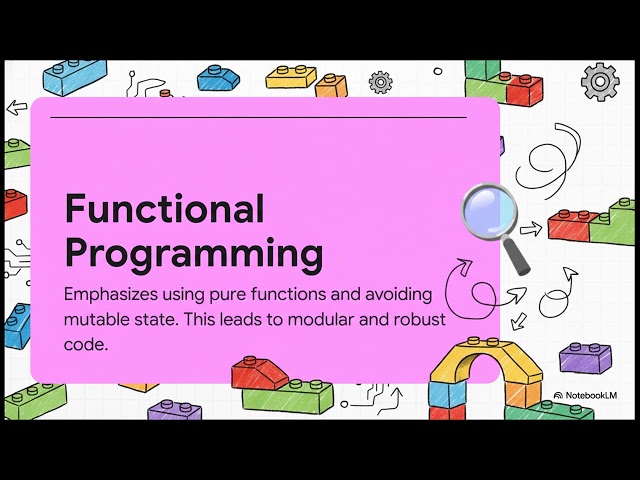 Functional Programming

Emphasizes using pure functions and avoiding mutable state. This leads to modular and robust code.

NotebookLM